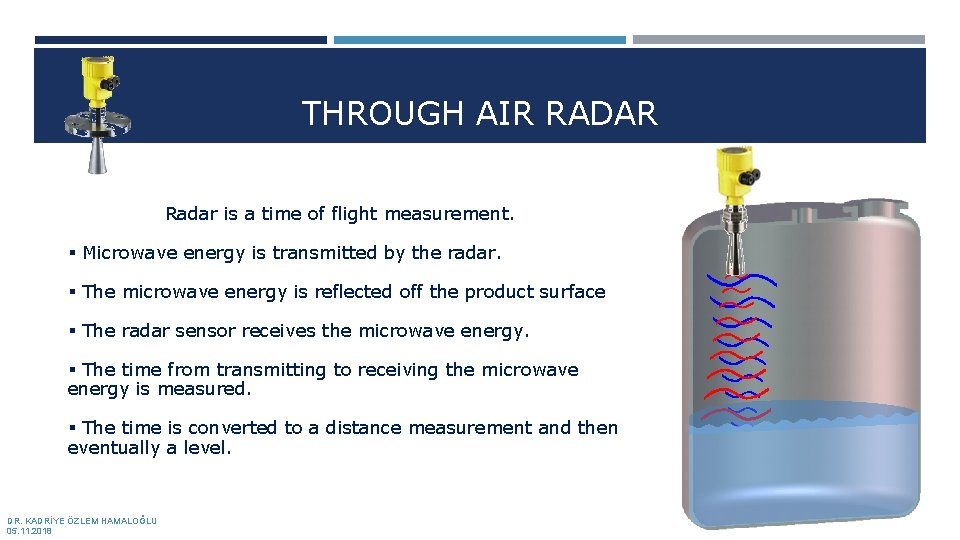 THROUGH AIR RADAR

Radar is a time of flight measurement.

▪ Microwave energy is transmitted by the radar.

▪ The microwave energy is reflected off the product surface

▪ The radar sensor receives the microwave energy.

▪ The time from transmitting to receiving the microwave energy is measured.

▪ The time is converted to a distance measurement and then eventually a level.

DR. KADRİYE ÖZLEM HAMALOĞLU
05.11.2019